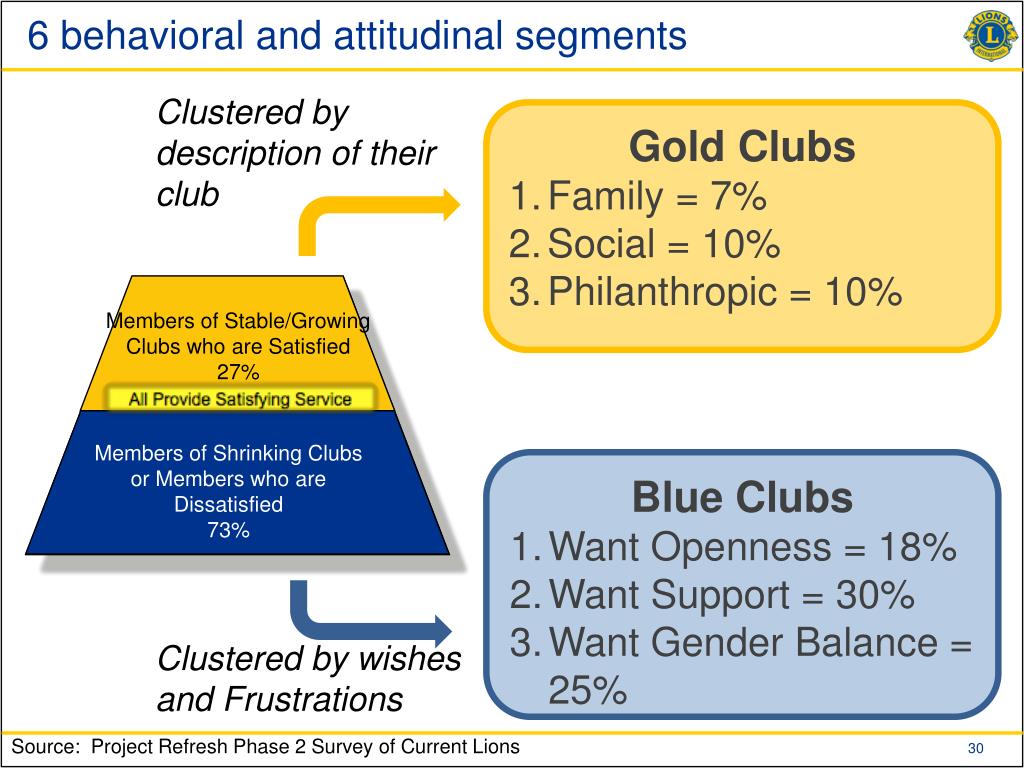 6 behavioral and attitudinal segments

LIONS INTERNATIONAL

Clustered by description of their club

Gold Clubs
1. Family = 7%
2. Social = 10%
3. Philanthropic = 10%

Members of Stable/Growing Clubs who are Satisfied 27%

All Provide Satisfying Service

Members of Shrinking Clubs or Members who are Dissatisfied 73%

Blue Clubs
1. Want Openness = 18%
2. Want Support = 30%
3. Want Gender Balance = 25%

Clustered by wishes and Frustrations

Source: Project Refresh Phase 2 Survey of Current Lions

30